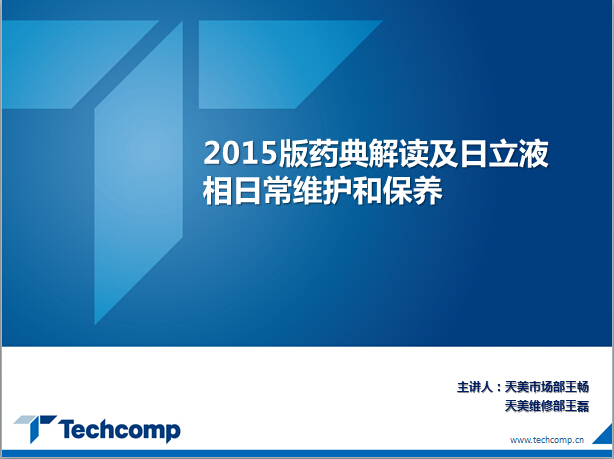 2015版药典解读及日立液相日常维护和保养

主讲人：天美市场部王畅
天美维修部王磊

Techcomp

www.techcomp.cn